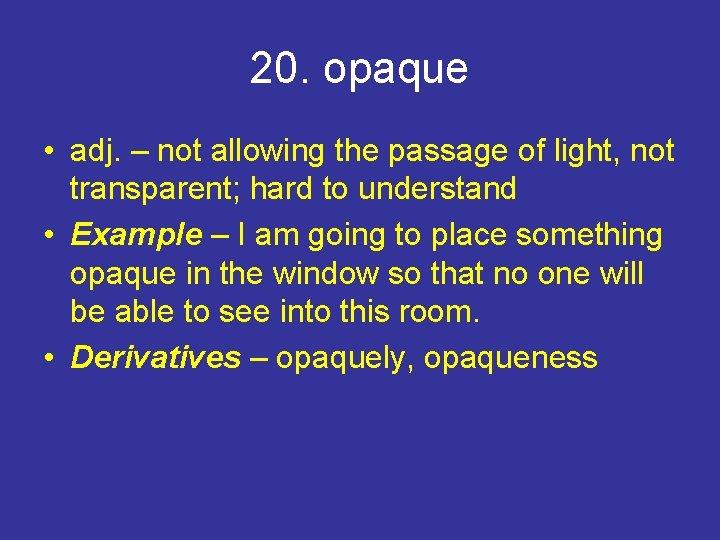 20. opaque

• adj. – not allowing the passage of light, not transparent; hard to understand
• Example – I am going to place something opaque in the window so that no one will be able to see into this room.
• Derivatives – opaquely, opaqueness